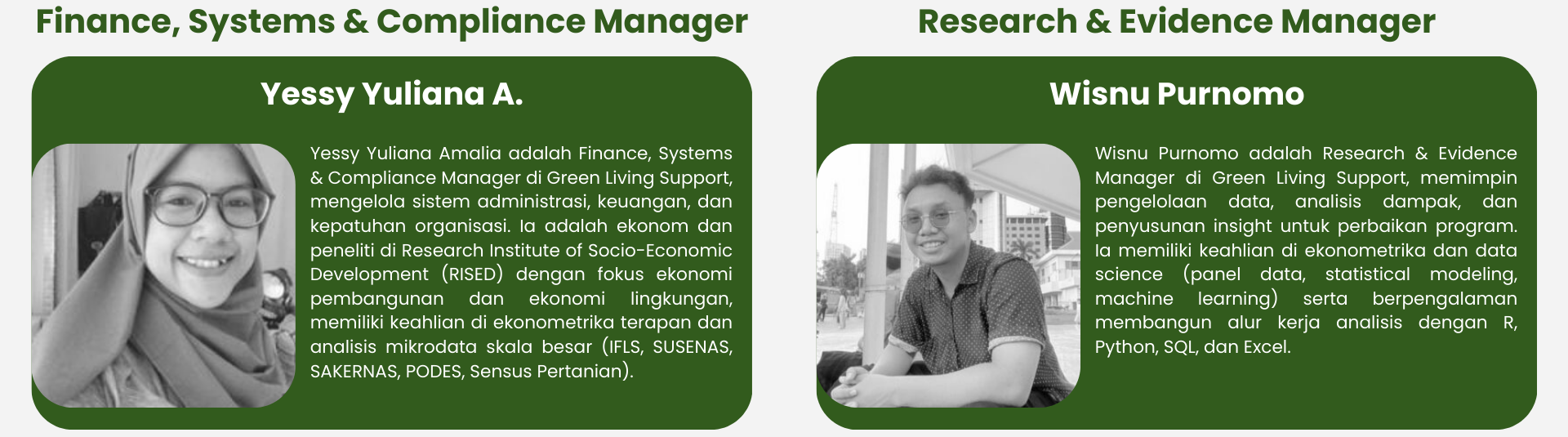 Finance, Systems & Compliance Manager

Yessy Yuliana A.

Yessy Yuliana Amalia adalah Finance, Systems & Compliance Manager di Green Living Support, mengelola sistem administrasi, keuangan, dan kepatuhan organisasi. Ia adalah ekonom dan peneliti di Research Institute of Socio-Economic Development (RISED) dengan fokus ekonomi pembangunan dan ekonomi lingkungan, memiliki keahlian di ekonometrika terapan dan analisis mikrodata skala besar (IFLS, SUSENAS, SAKERNAS, PODES, Sensus Pertanian).

Research & Evidence Manager

Wisnu Purnomo

Wisnu Purnomo adalah Research & Evidence Manager di Green Living Support, memimpin pengelolaan data, analisis dampak, dan penyusunan insight untuk perbaikan program. Ia memiliki keahlian di ekonometrika dan data science (panel data, statistical modeling, machine learning) serta berpengalaman membangun alur kerja analisis dengan R, Python, SQL, dan Excel.